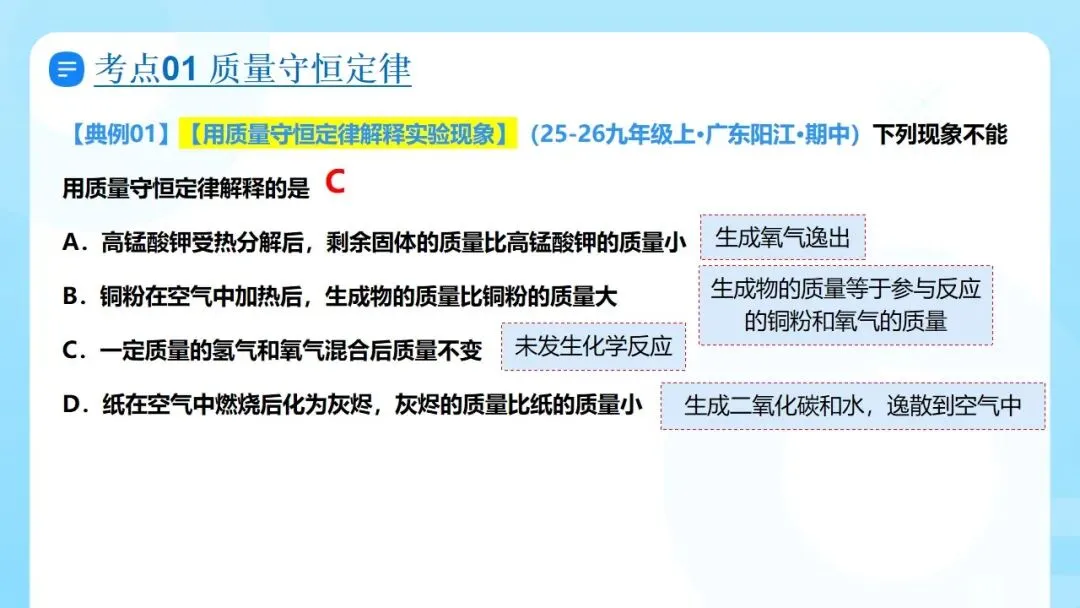 考点01 质量守恒定律

【典例01】【用质量守恒定律解释实验现象】（25-26九年级上•广东阳江•期中）下列现象不能用质量守恒定律解释的是 C

A．高锰酸钾受热分解后，剩余固体的质量比高锰酸钾的质量小 生成氧气逸出

B．铜粉在空气中加热后，生成物的质量比铜粉的质量大 生成物的质量等于参与反应的铜粉和氧气的质量

C．一定质量的氢气和氧气混合后质量不变 未发生化学反应

D．纸在空气中燃烧后化为灰烬，灰烬的质量比纸的质量小 生成二氧化碳和水，逸散到空气中